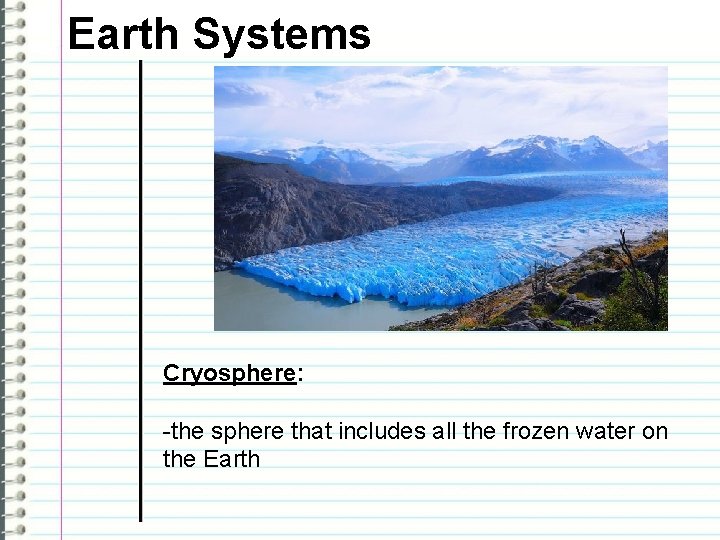 Earth Systems

Cryosphere:

-the sphere that includes all the frozen water on the Earth